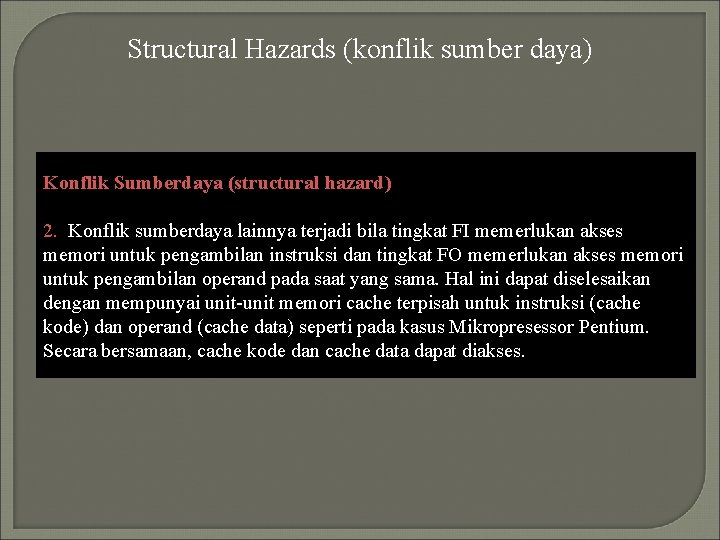 Structural Hazards (konflik sumber daya)

Konflik Sumberdaya (structural hazard)

2. Konflik sumberdaya lainnya terjadi bila tingkat FI memerlukan akses memori untuk pengambilan instruksi dan tingkat FO memerlukan akses memori untuk pengambilan operand pada saat yang sama. Hal ini dapat diselesaikan dengan mempunyai unit-unit memori cache terpisah untuk instruksi (cache kode) dan operand (cache data) seperti pada kasus Mikropresessor Pentium. Secara bersamaan, cache kode dan cache data dapat diakses.